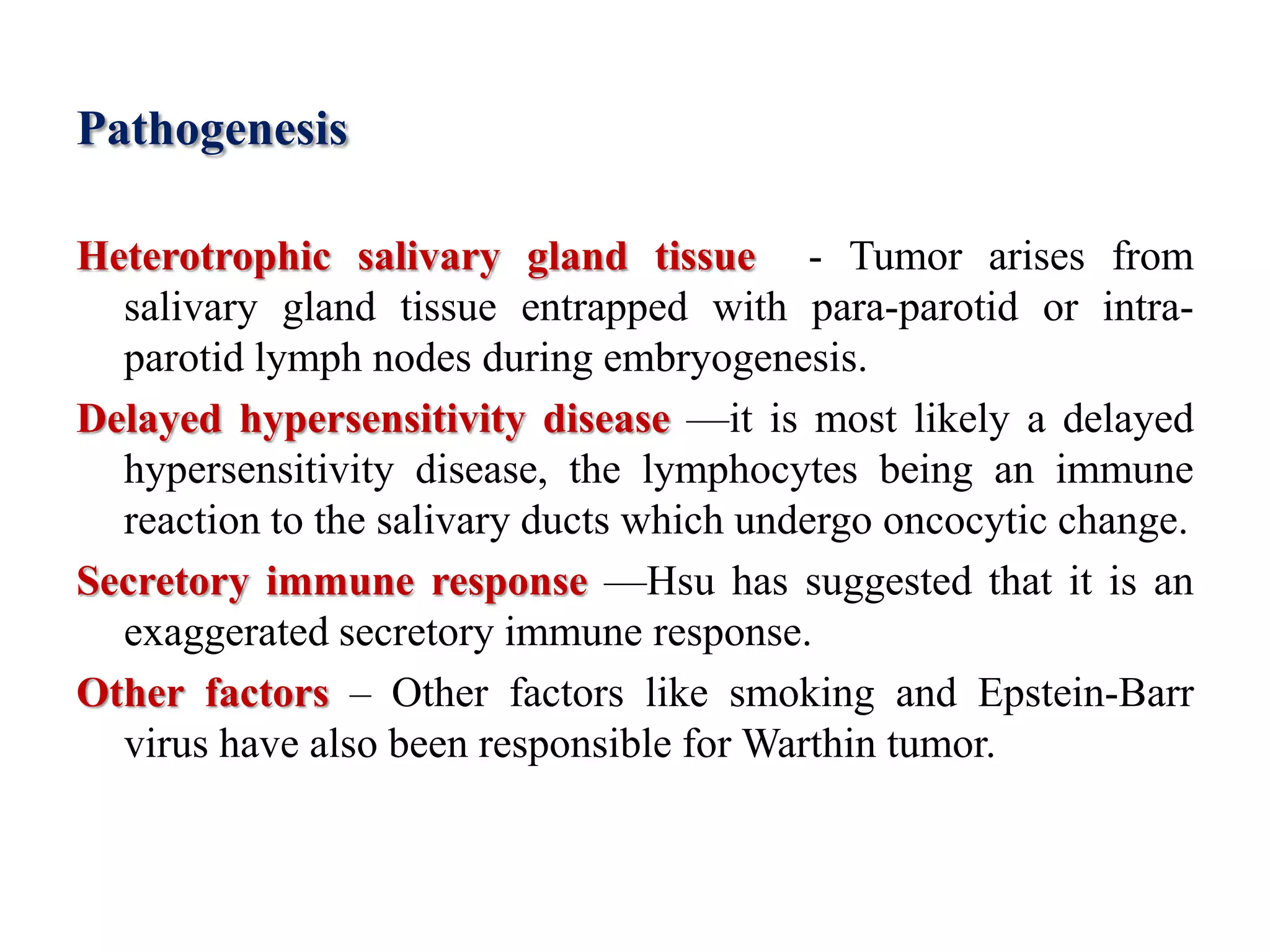 Pathogenesis

Heterotrophic salivary gland tissue - Tumor arises from salivary gland tissue entrapped with para-parotid or intra-parotid lymph nodes during embryogenesis.

Delayed hypersensitivity disease —it is most likely a delayed hypersensitivity disease, the lymphocytes being an immune reaction to the salivary ducts which undergo oncocytic change.

Secretory immune response —Hsu has suggested that it is an exaggerated secretory immune response.

Other factors – Other factors like smoking and Epstein-Barr virus have also been responsible for Warthin tumor.